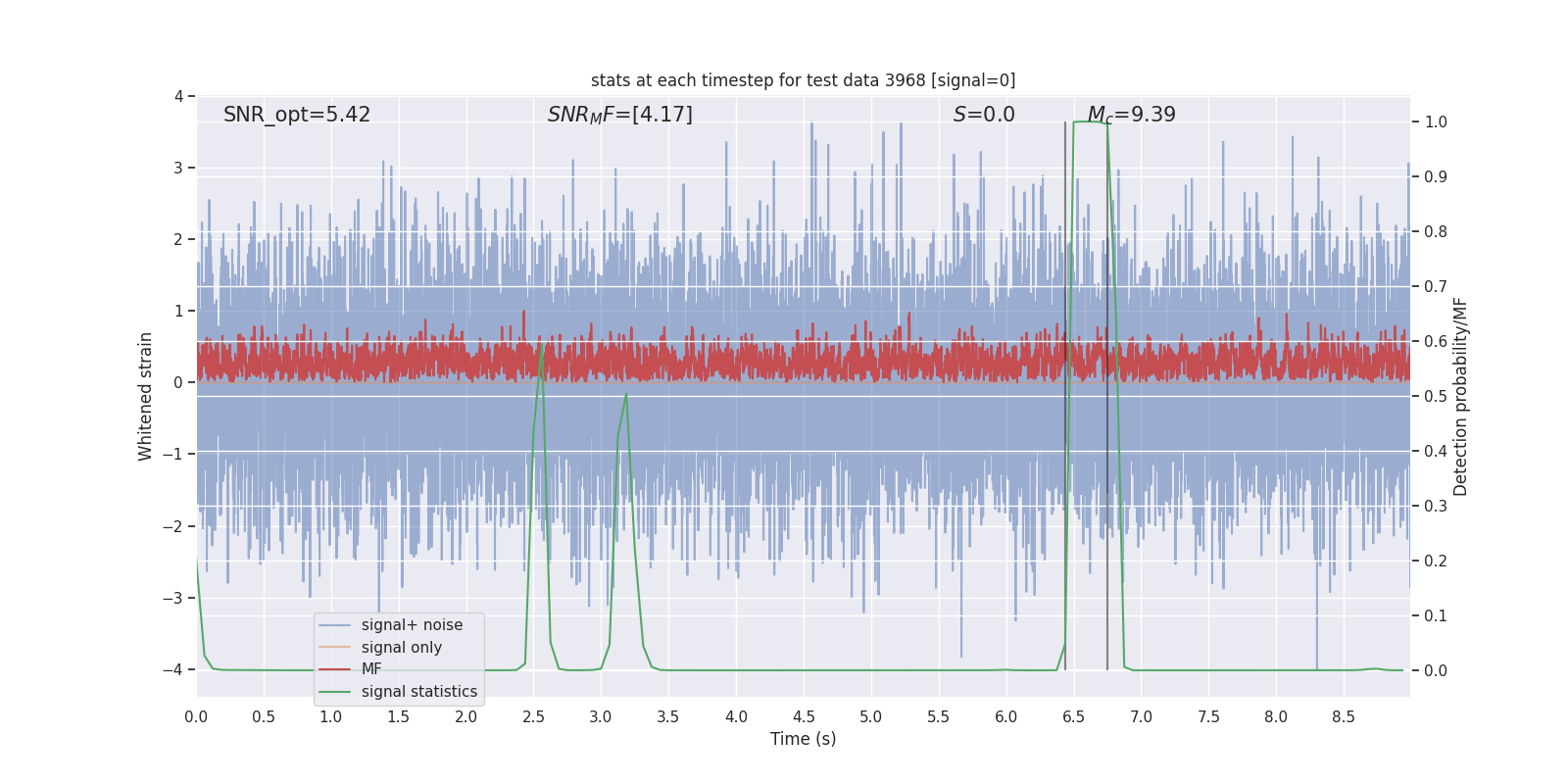 stats at each timestep for test data 3968 [signal=0]

SNR_opt=5.42

$SNR_MF$=[4.17]

$S$=0.0

$M_c$=9.39

4
3
2
1
0
−1
−2
−3
−4

Whitened strain

1.0
0.9
0.8
0.7
0.6
0.5
0.4
0.3
0.2
0.1
0.0

Detection probability/MF

signal+ noise
signal only
MF
signal statistics

0.0 0.5 1.0 1.5 2.0 2.5 3.0 3.5 4.0 4.5 5.0 5.5 6.0 6.5 7.0 7.5 8.0 8.5

Time (s)